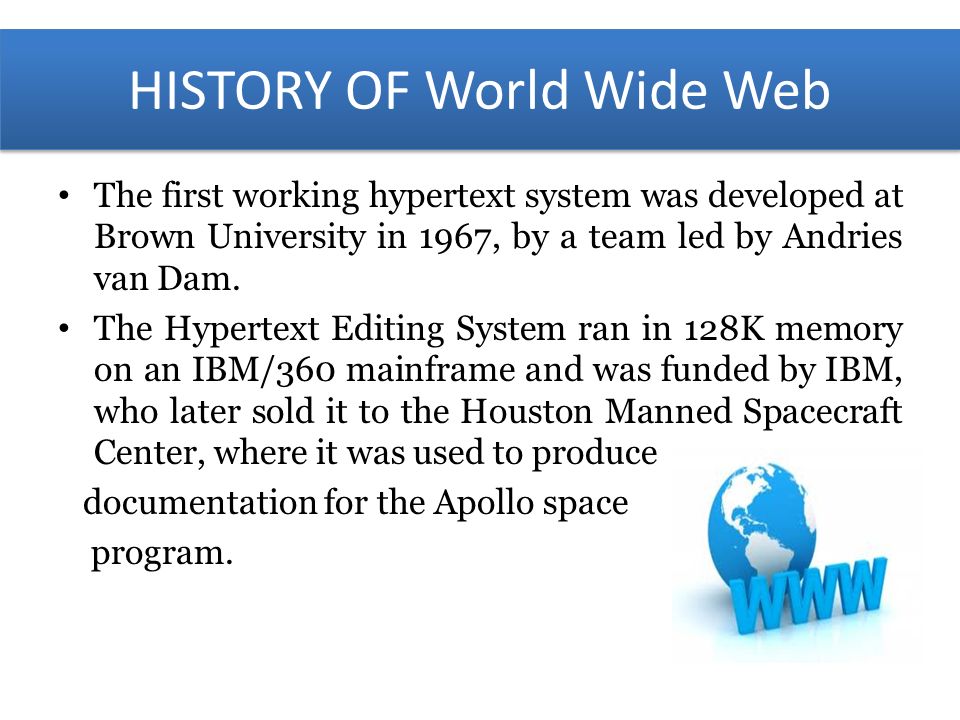 HISTORY OF World Wide Web

• The first working hypertext system was developed at Brown University in 1967, by a team led by Andries van Dam.

• The Hypertext Editing System ran in 128K memory on an IBM/360 mainframe and was funded by IBM, who later sold it to the Houston Manned Spacecraft Center, where it was used to produce documentation for the Apollo space program.

WWW